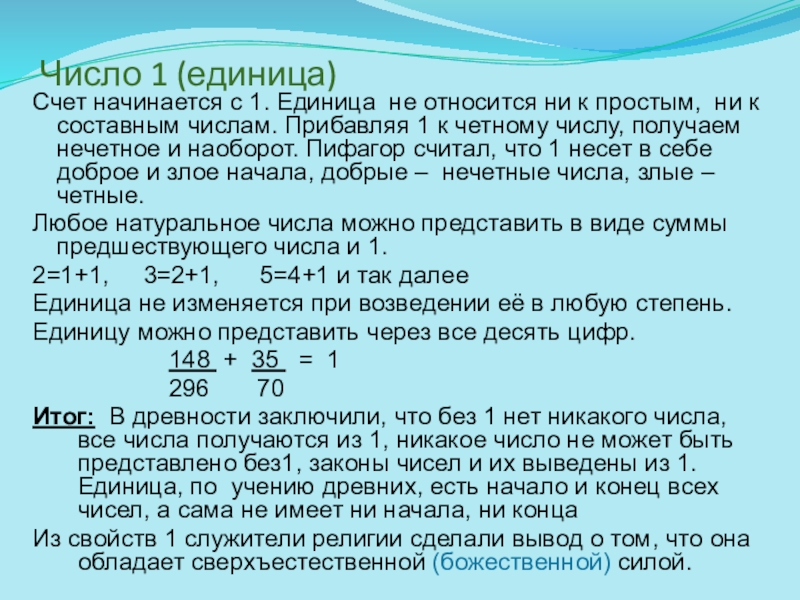 Число 1 (единица)

Счет начинается с 1. Единица не относится ни к простым, ни к составным числам. Прибавляя 1 к четному числу, получаем нечетное и наоборот. Пифагор считал, что 1 несет в себе доброе и злое начала, добрые – нечетные числа, злые – четные.

Любое натуральное числа можно представить в виде суммы предшествующего числа и 1.

2=1+1, 3=2+1, 5=4+1 и так далее

Единица не изменяется при возведении её в любую степень.

Единицу можно представить через все десять цифр.

$\frac{148}{296} + \frac{35}{70} = 1$

Итог: В древности заключили, что без 1 нет никакого числа, все числа получаются из 1, никакое число не может быть представлено без1, законы чисел и их выведены из 1. Единица, по учению древних, есть начало и конец всех чисел, а сама не имеет ни начала, ни конца

Из свойств 1 служители религии сделали вывод о том, что она обладает сверхъестественной (божественной) силой.